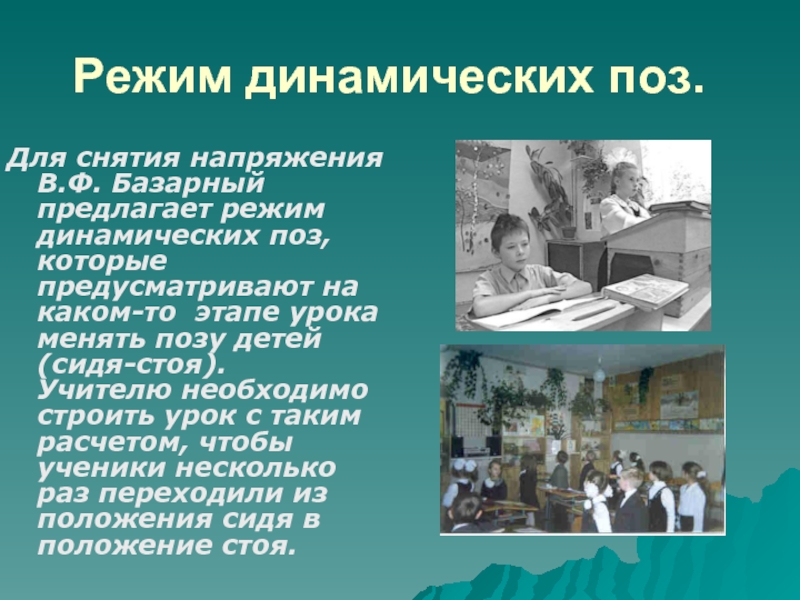 Режим динамических поз.

Для снятия напряжения В.Ф. Базарный предлагает режим динамических поз, которые предусматривают на каком-то этапе урока менять позу детей (сидя-стоя). Учителю необходимо строить урок с таким расчетом, чтобы ученики несколько раз переходили из положения сидя в положение стоя.